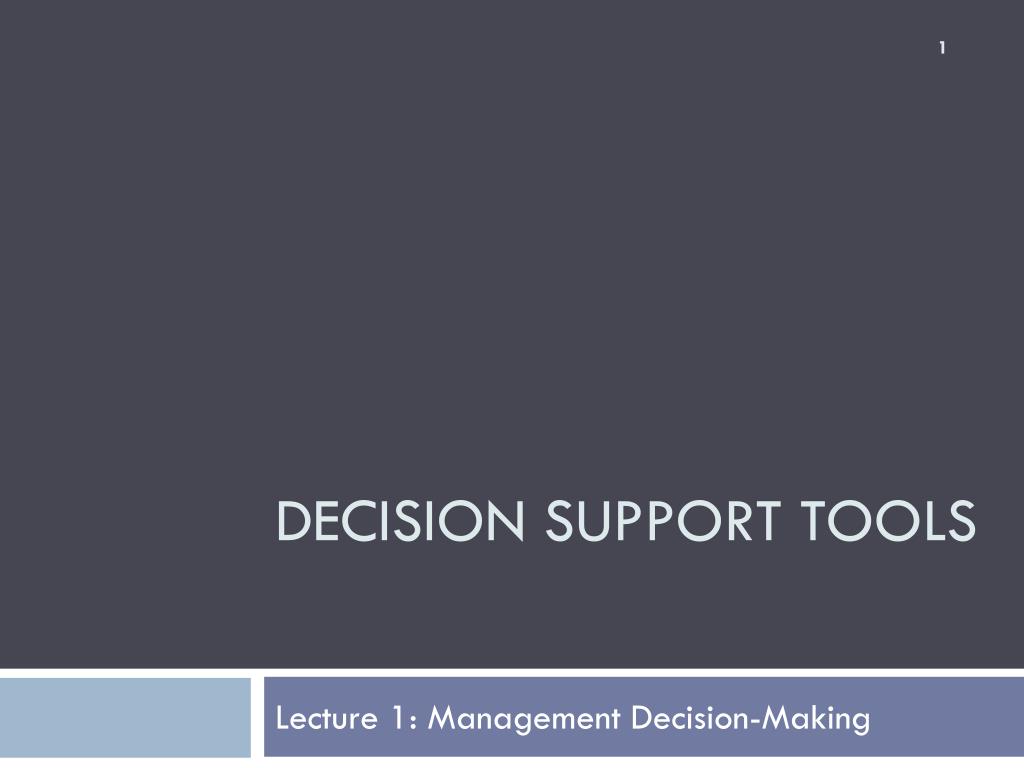 1

DECISION SUPPORT TOOLS

Lecture 1: Management Decision-Making